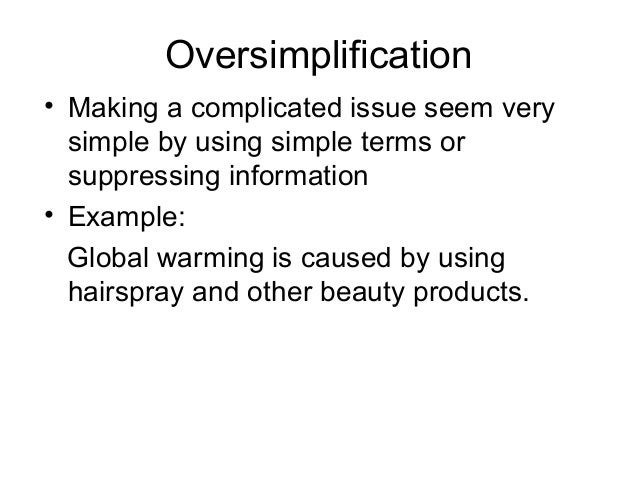 Oversimplification

• Making a complicated issue seem very simple by using simple terms or suppressing information
• Example:

Global warming is caused by using hairspray and other beauty products.